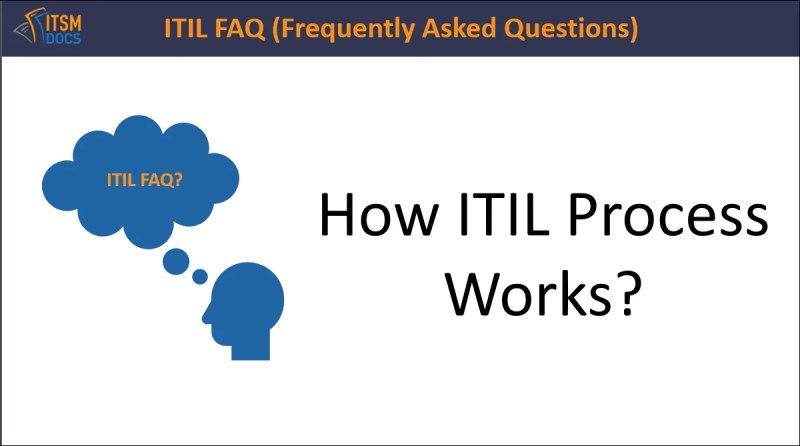 ITSM DOCS

ITIL FAQ (Frequently Asked Questions)

ITIL FAQ?

How ITIL Process Works?